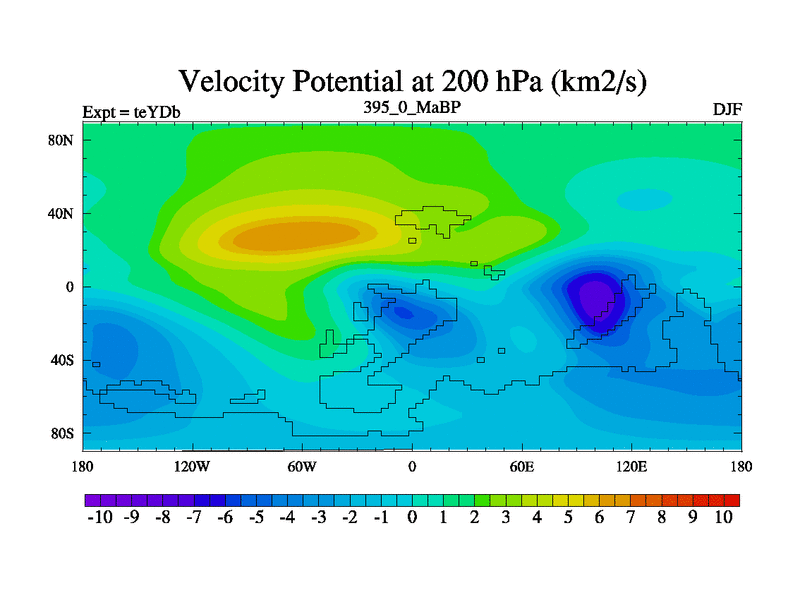 Velocity Potential at 200 hPa (km2/s)

Expt = teYDb

395_0_MaBP

DJF

80N
40N
0
40S
80S

180
120W
60W
0
60E
120E
180

-10 -9 -8 -7 -6 -5 -4 -3 -2 -1 0 1 2 3 4 5 6 7 8 9 10